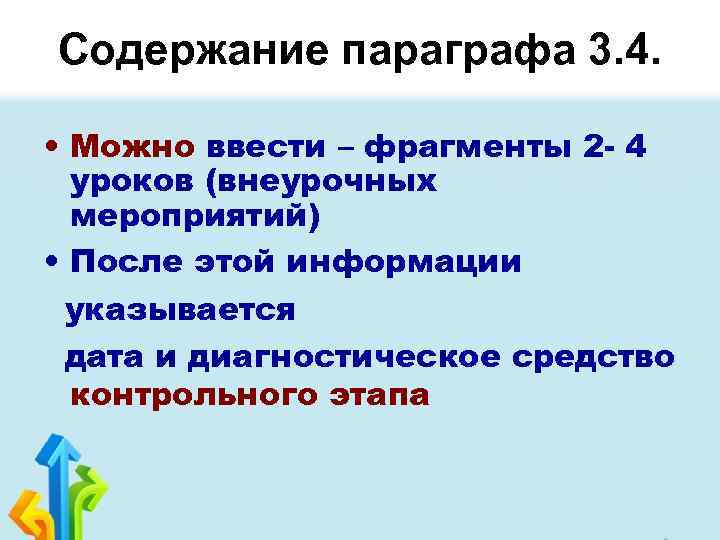 Содержание параграфа 3.4.

• Можно ввести – фрагменты 2- 4 уроков (внеурочных мероприятий)

• После этой информации

указывается

дата и диагностическое средство контрольного этапа